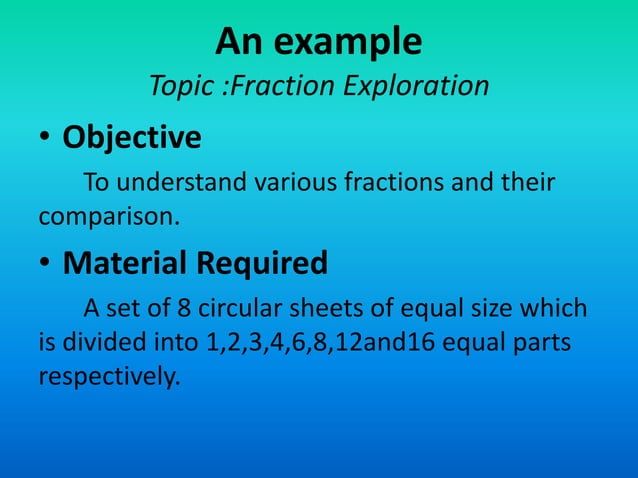 An example
Topic :Fraction Exploration

• Objective

To understand various fractions and their comparison.

• Material Required

A set of 8 circular sheets of equal size which is divided into 1,2,3,4,6,8,12and16 equal parts respectively.